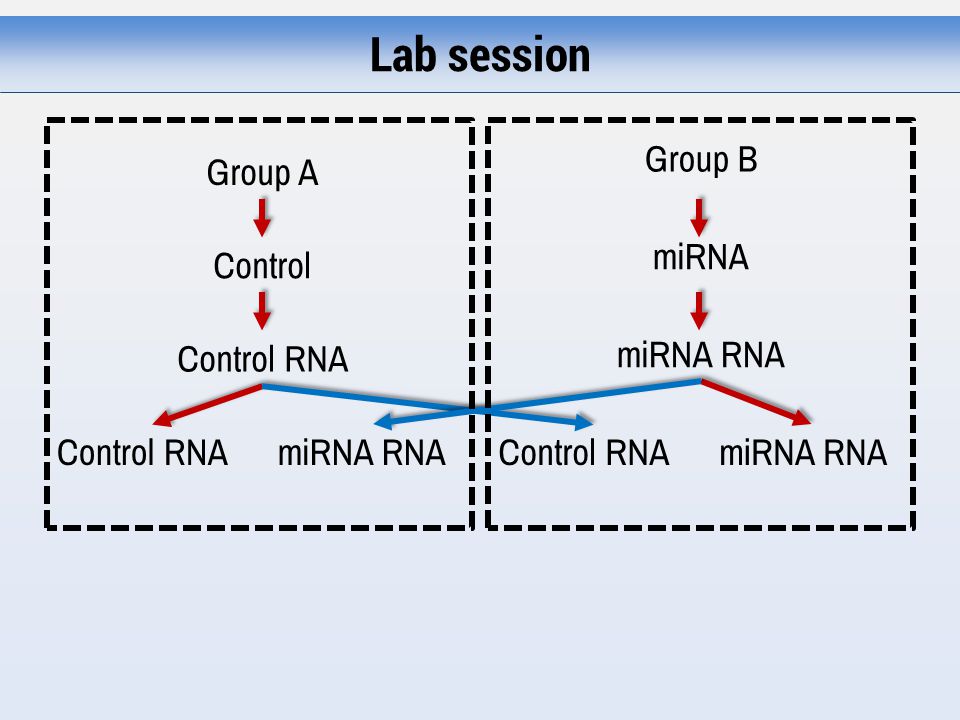 Lab session

Group A

Control

Control RNA

Control RNA miRNA RNA

Group B

miRNA

miRNA RNA

Control RNA miRNA RNA